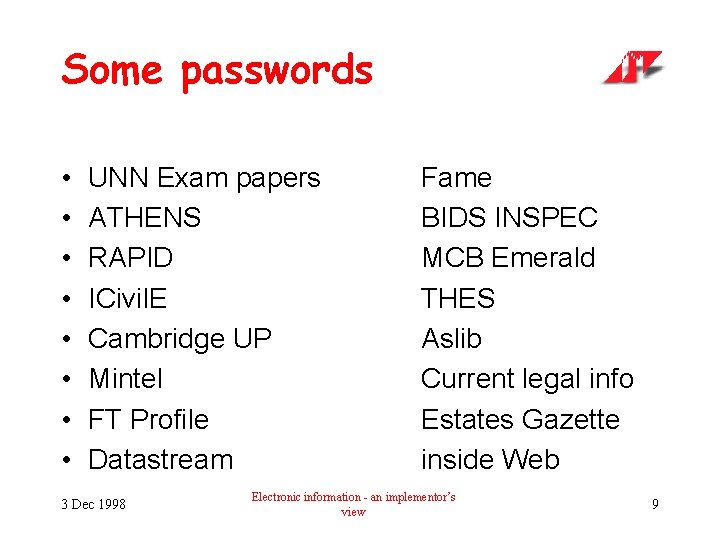 Some passwords

• UNN Exam papers
• ATHENS
• RAPID
• ICivilE
• Cambridge UP
• Mintel
• FT Profile
• Datastream

Fame
BIDS INSPEC
MCB Emerald
THES
Aslib
Current legal info
Estates Gazette
inside Web

3 Dec 1998

Electronic information - an implementor's view

9